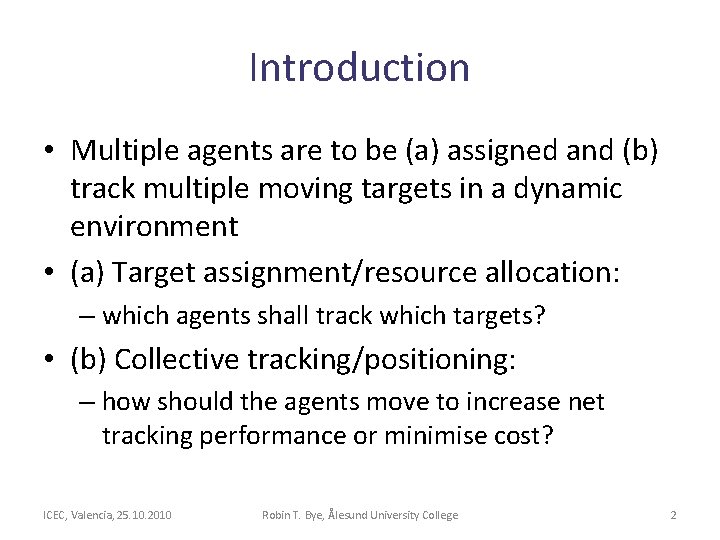 Introduction

• Multiple agents are to be (a) assigned and (b) track multiple moving targets in a dynamic environment

• (a) Target assignment/resource allocation:
– which agents shall track which targets?

• (b) Collective tracking/positioning:
– how should the agents move to increase net tracking performance or minimise cost?

ICEC, Valencia, 25.10.2010
Robin T. Bye, Ålesund University College
2